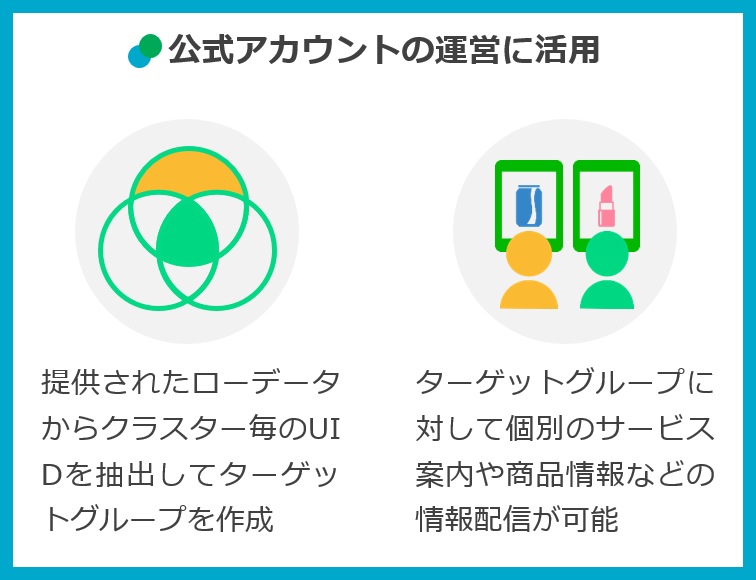 公式アカウントの運営に活用

提供されたローデータからクラスター毎のUIDを抽出してターゲットグループを作成

ターゲットグループに対して個別のサービス案内や商品情報などの情報配信が可能